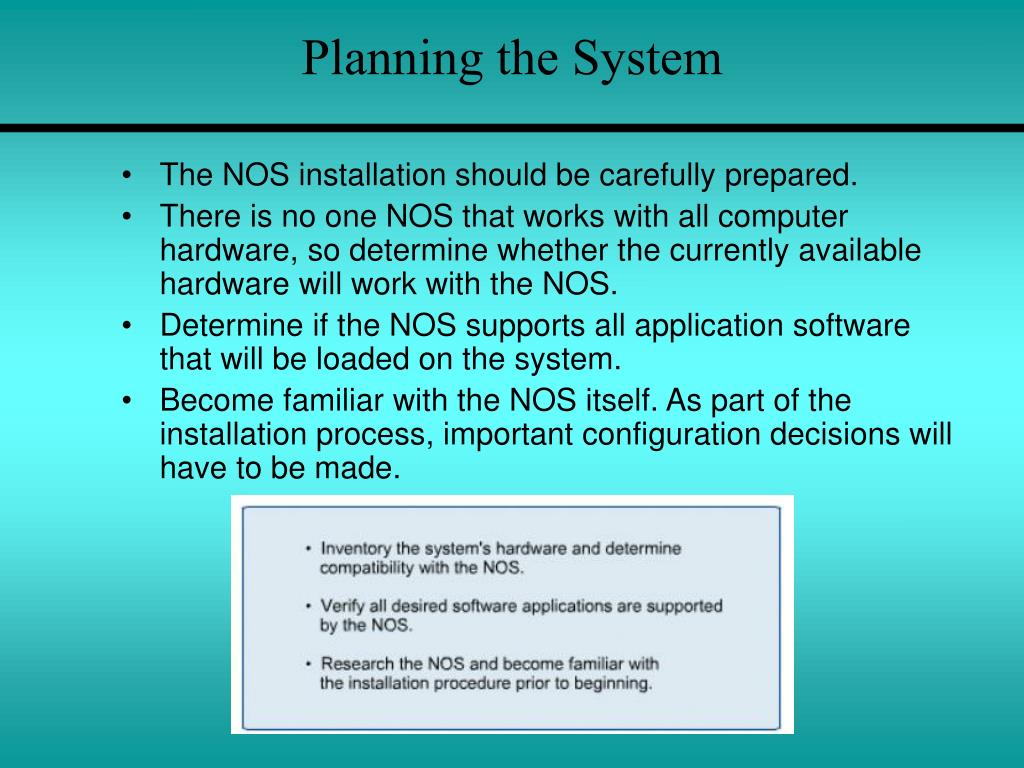 Planning the System

• The NOS installation should be carefully prepared.
• There is no one NOS that works with all computer hardware, so determine whether the currently available hardware will work with the NOS.
• Determine if the NOS supports all application software that will be loaded on the system.
• Become familiar with the NOS itself. As part of the installation process, important configuration decisions will have to be made.

• Inventory the system's hardware and determine compatibility with the NOS.
• Verify all desired software applications are supported by the NOS.
• Research the NOS and become familiar with the installation procedure prior to beginning.